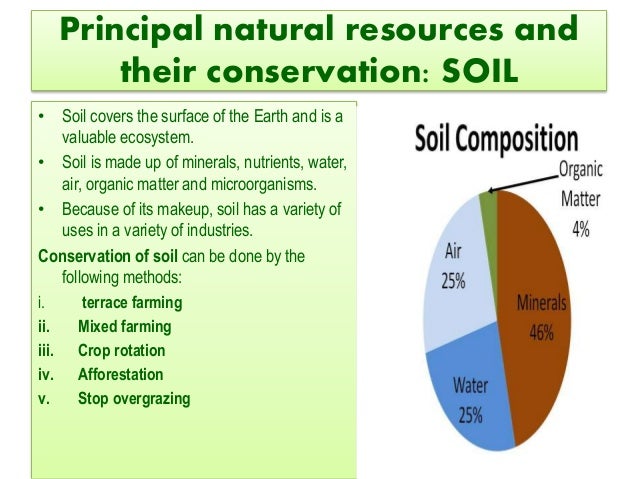 Principal natural resources and their conservation: SOIL

• Soil covers the surface of the Earth and is a valuable ecosystem.
• Soil is made up of minerals, nutrients, water, air, organic matter and microorganisms.
• Because of its makeup, soil has a variety of uses in a variety of industries.

Conservation of soil can be done by the following methods:
i. terrace farming
ii. Mixed farming
iii. Crop rotation
iv. Afforestation
v. Stop overgrazing

Soil Composition

Organic Matter 4%
Air 25%
Minerals 46%
Water 25%